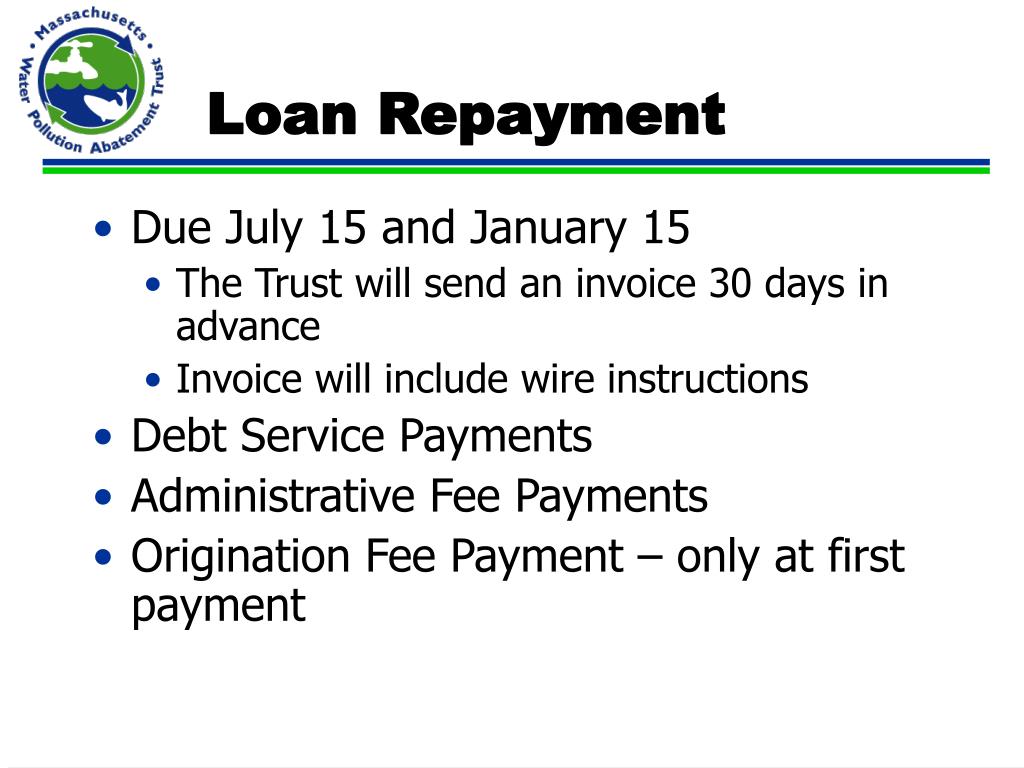 Massachusetts Water Pollution Abatement Trust

Loan Repayment

• Due July 15 and January 15
  • The Trust will send an invoice 30 days in advance
  • Invoice will include wire instructions
• Debt Service Payments
• Administrative Fee Payments
• Origination Fee Payment – only at first payment